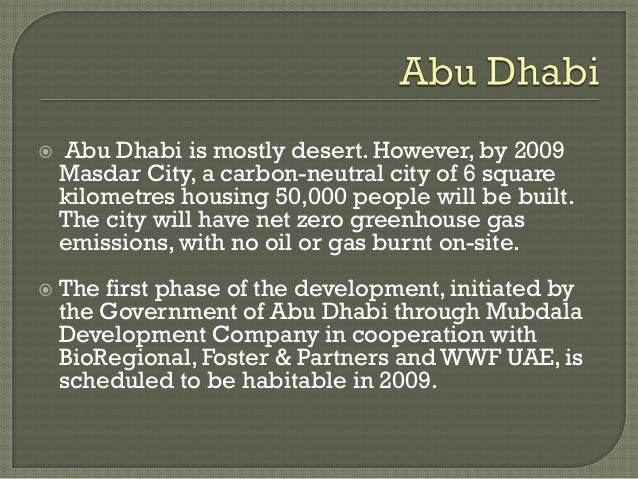 Abu Dhabi

Abu Dhabi is mostly desert. However, by 2009 Masdar City, a carbon-neutral city of 6 square kilometres housing 50,000 people will be built. The city will have net zero greenhouse gas emissions, with no oil or gas burnt on-site.

The first phase of the development, initiated by the Government of Abu Dhabi through Mubdala Development Company in cooperation with BioRegional, Foster & Partners and WWF UAE, is scheduled to be habitable in 2009.